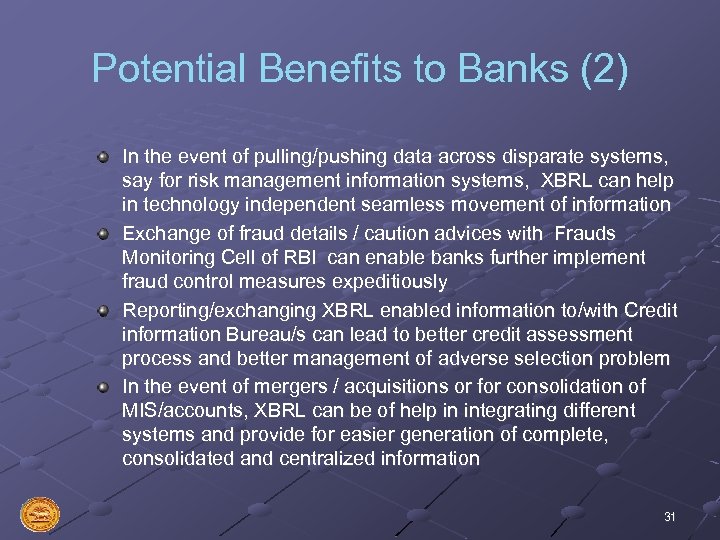 Potential Benefits to Banks (2)

In the event of pulling/pushing data across disparate systems, say for risk management information systems, XBRL can help in technology independent seamless movement of information

Exchange of fraud details / caution advices with Frauds Monitoring Cell of RBI can enable banks further implement fraud control measures expeditiously

Reporting/exchanging XBRL enabled information to/with Credit information Bureau/s can lead to better credit assessment process and better management of adverse selection problem

In the event of mergers / acquisitions or for consolidation of MIS/accounts, XBRL can be of help in integrating different systems and provide for easier generation of complete, consolidated and centralized information

31